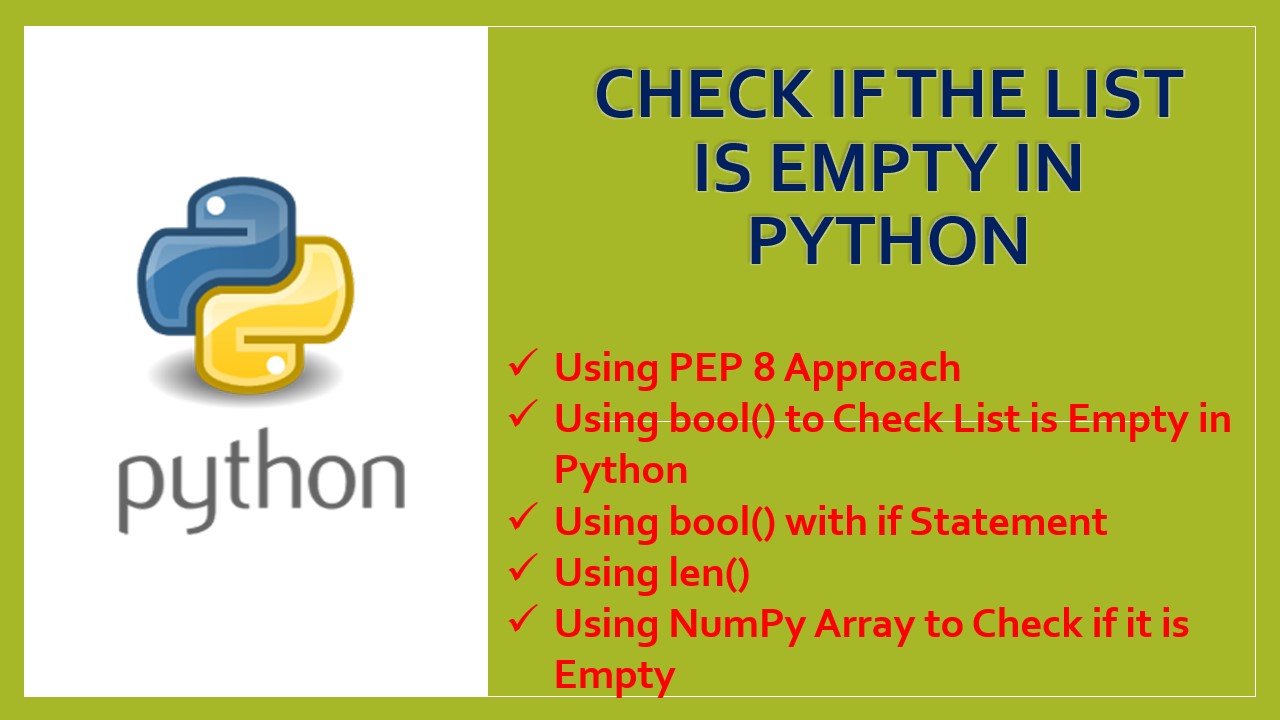 python

CHECK IF THE LIST IS EMPTY IN PYTHON

✓ Using PEP 8 Approach
✓ Using bool() to Check List is Empty in Python
✓ Using bool() with if Statement
✓ Using len()
✓ Using NumPy Array to Check if it is Empty